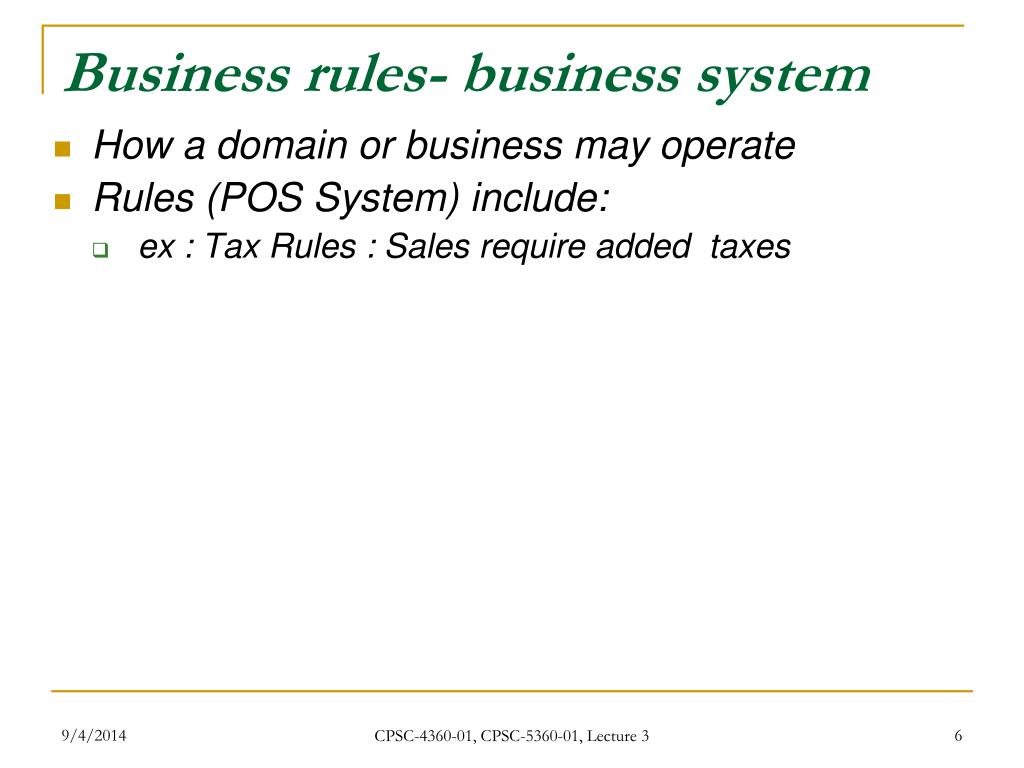 Business rules- business system

How a domain or business may operate

Rules (POS System) include:

ex : Tax Rules : Sales require added taxes

9/4/2014

CPSC-4360-01, CPSC-5360-01, Lecture 3

6